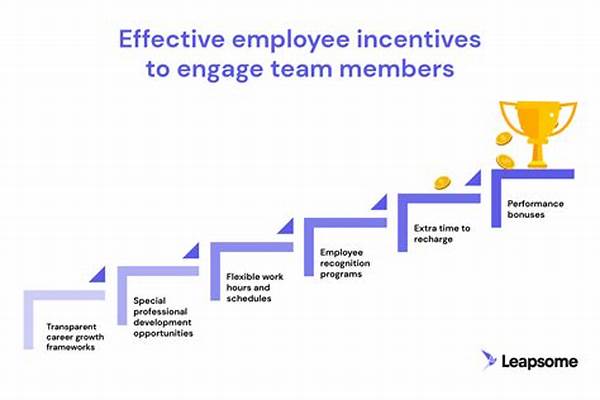 Effective employee incentives to engage team members

Transparent career growth frameworks

Special professional development opportunities

Flexible work hours and schedules

Employee recognition programs

Extra time to recharge

Performance bonuses

Leapsome